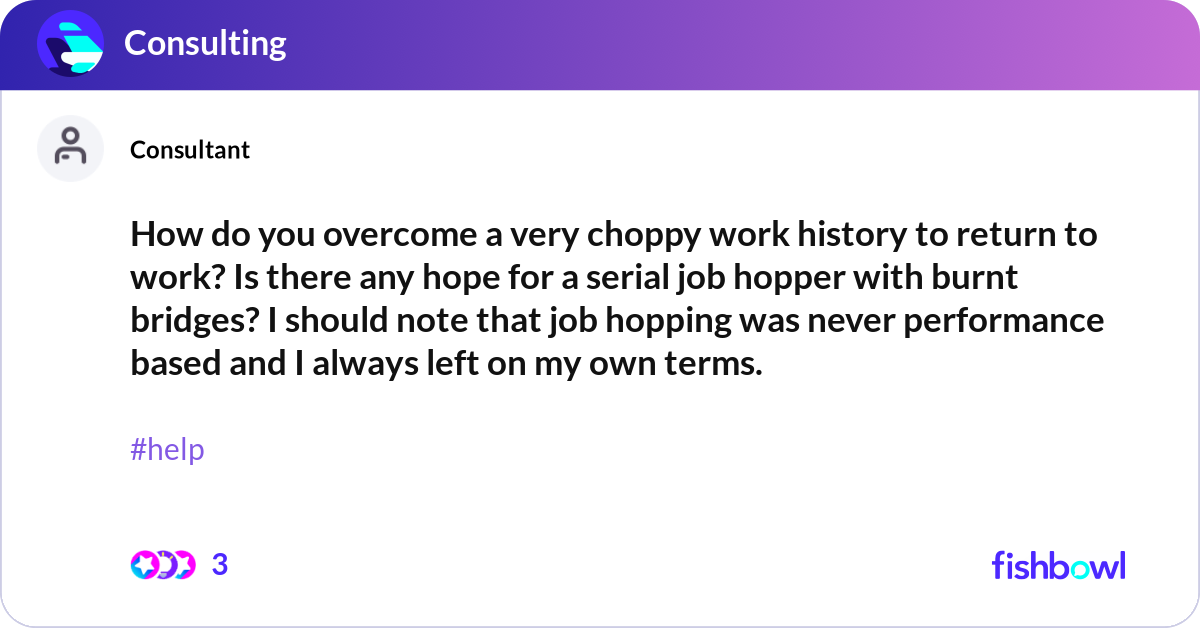 Consulting

Consultant

How do you overcome a very choppy work history to return to work? Is there any hope for a serial job hopper with burnt bridges? I should note that job hopping was never performance based and I always left on my own terms.

#help

3

fishbowl